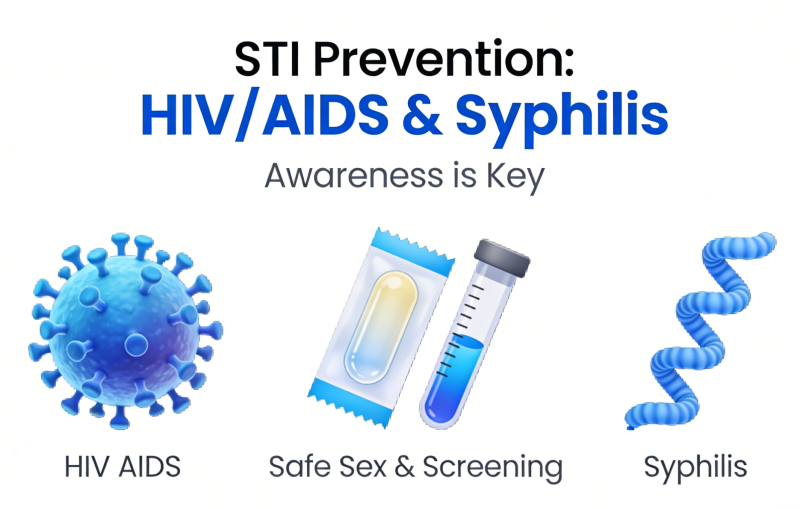 STI Prevention:
HIV/AIDS & Syphilis
Awareness is Key

HIV AIDS

Safe Sex & Screening

Syphilis